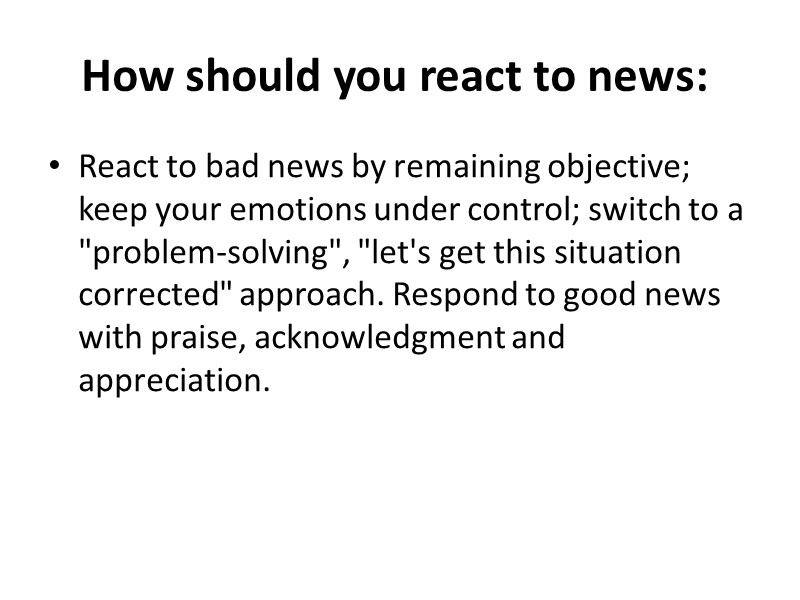 How should you react to news:

• React to bad news by remaining objective; keep your emotions under control; switch to a "problem-solving", "let's get this situation corrected" approach. Respond to good news with praise, acknowledgment and appreciation.